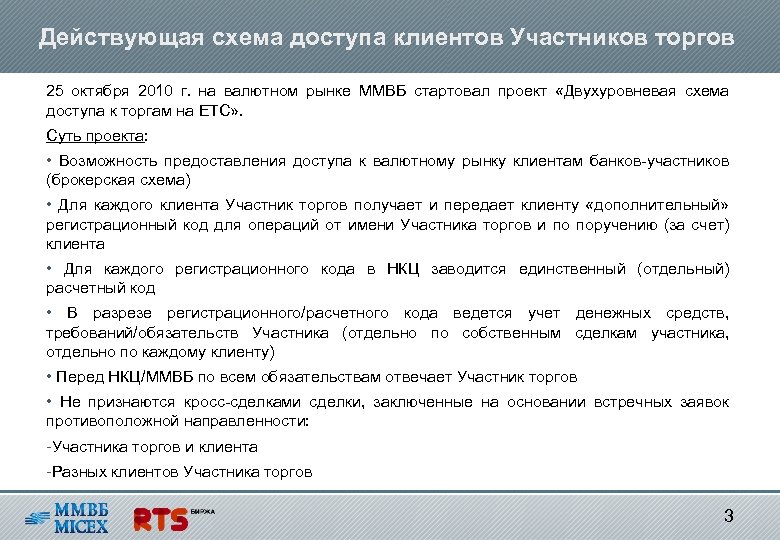 Действующая схема доступа клиентов Участников торгов

25 октября 2010 г. на валютном рынке ММВБ стартовал проект «Двухуровневая схема доступа к торгам на ЕТС».

Суть проекта:

• Возможность предоставления доступа к валютному рынку клиентам банков-участников (брокерская схема)

• Для каждого клиента Участник торгов получает и передает клиенту «дополнительный» регистрационный код для операций от имени Участника торгов и по поручению (за счет) клиента

• Для каждого регистрационного кода в НКЦ заводится единственный (отдельный) расчетный код

• В разрезе регистрационного/расчетного кода ведется учет денежных средств, требований/обязательств Участника (отдельно по собственным сделкам участника, отдельно по каждому клиенту)

• Перед НКЦ/ММВБ по всем обязательствам отвечает Участник торгов

• Не признаются кросс-сделками сделки, заключенные на основании встречных заявок противоположной направленности:

-Участника торгов и клиента

-Разных клиентов Участника торгов

ММВБ MICEX

RTS БИРЖА

3